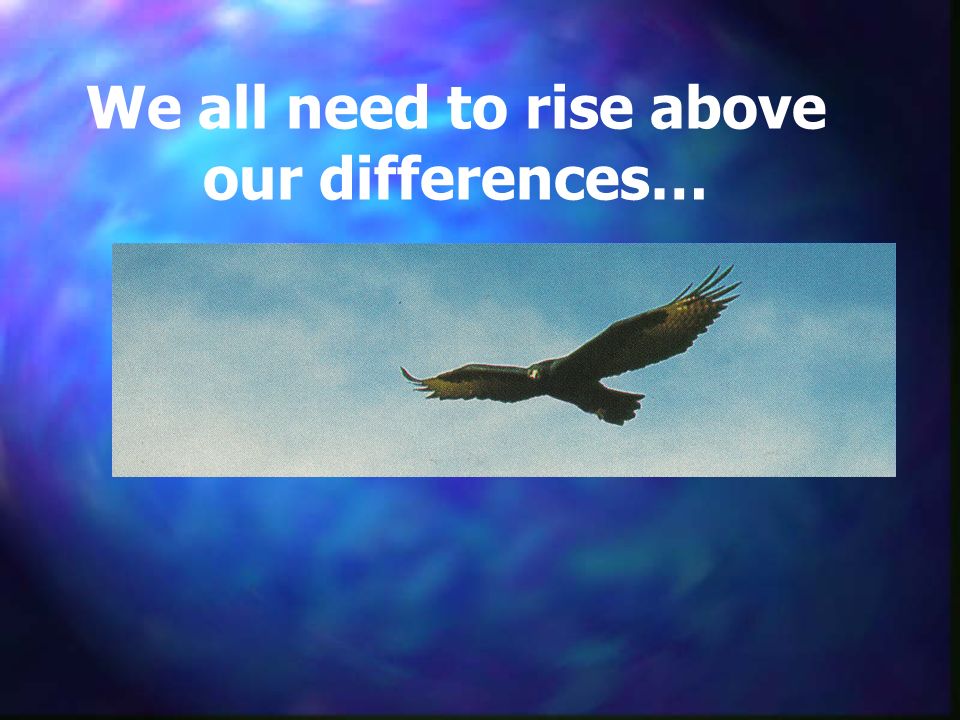 We all need to rise above our differences…